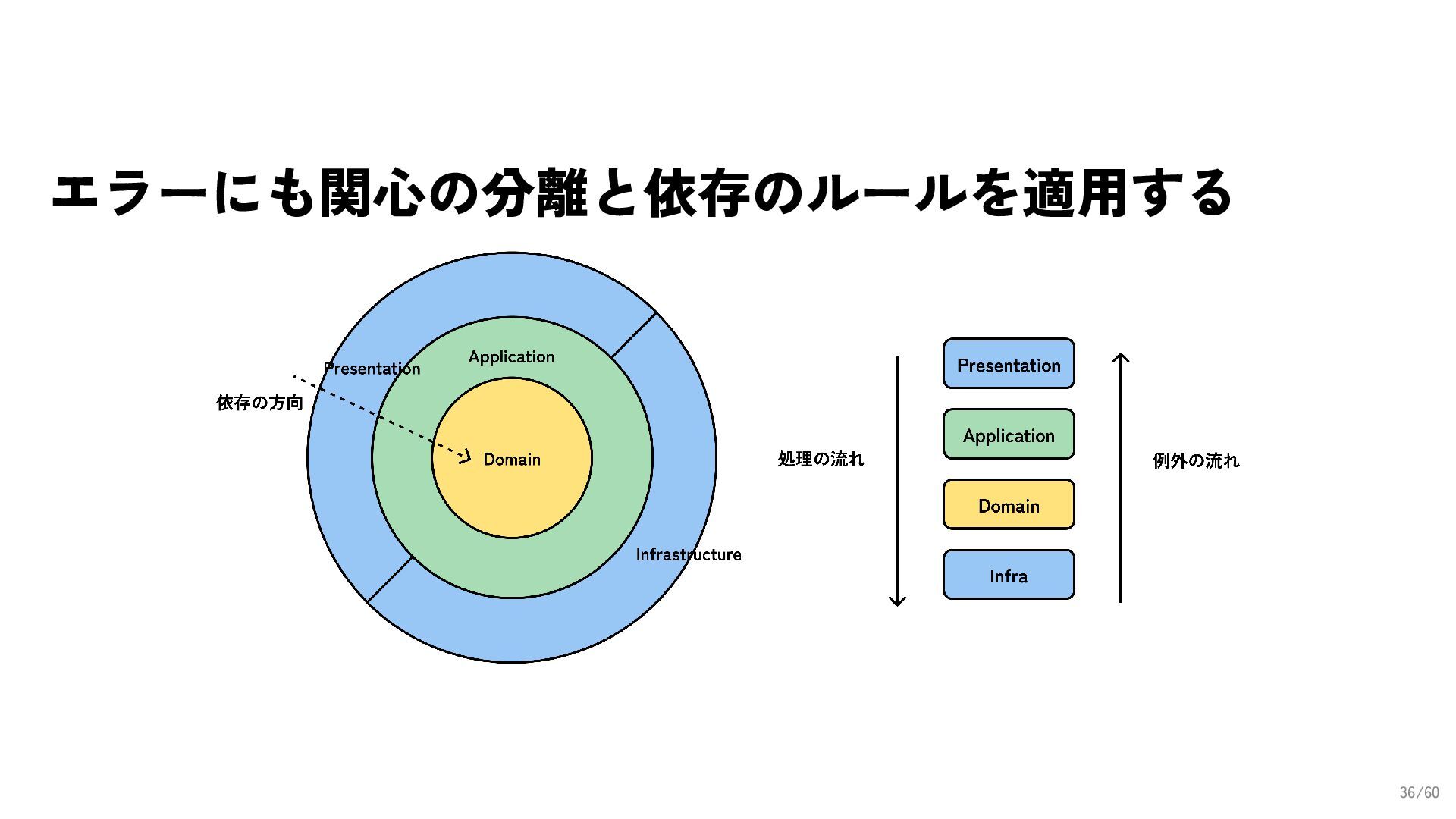 エラーにも関心の分離と依存のルールを適用する

Presentation

Application

依存の方向

Domain

Infrastructure

処理の流れ

Presentation

Application

Domain

Infra

例外の流れ

36/60